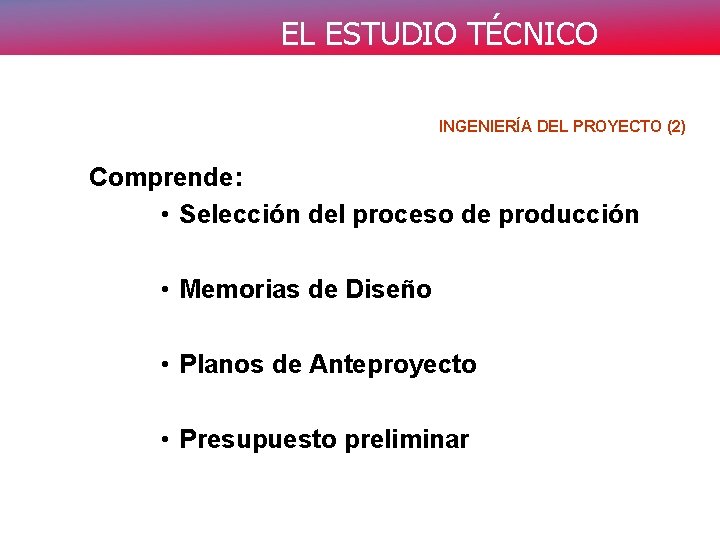 EL ESTUDIO TÉCNICO

INGENIERÍA DEL PROYECTO (2)

Comprende:

• Selección del proceso de producción

• Memorias de Diseño

• Planos de Anteproyecto

• Presupuesto preliminar